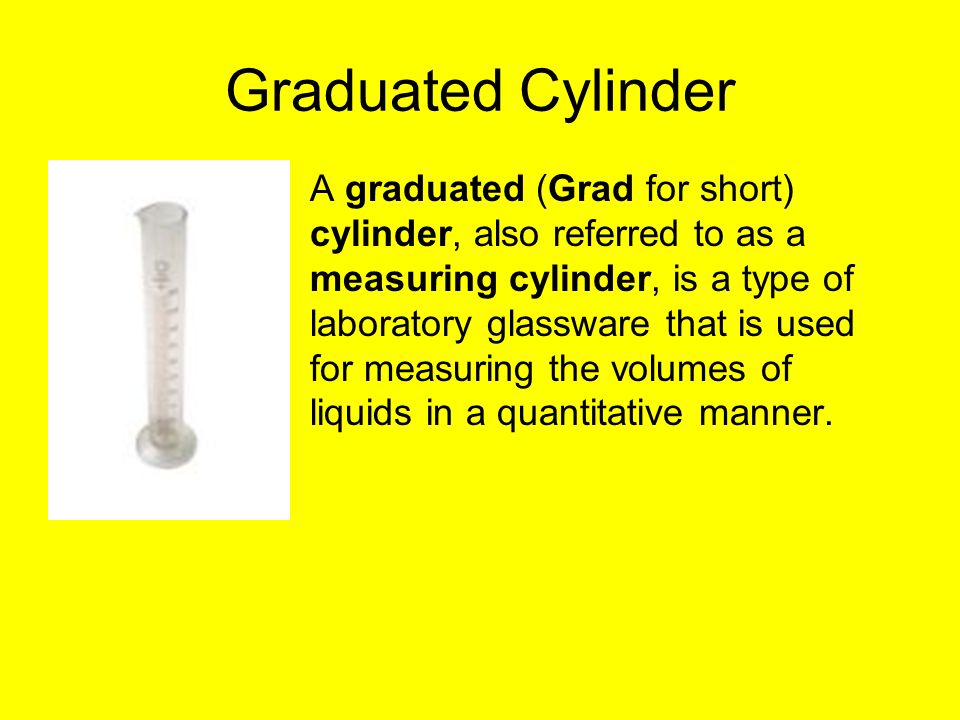 Graduated Cylinder

A graduated (Grad for short) cylinder, also referred to as a measuring cylinder, is a type of laboratory glassware that is used for measuring the volumes of liquids in a quantitative manner.